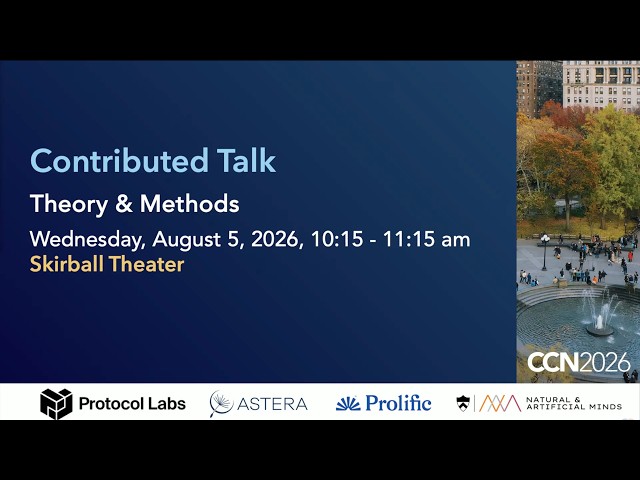 Contributed Talk

Theory & Methods

Wednesday, August 5, 2026, 10:15 - 11:15 am

Skirball Theater

CCN2026

Protocol Labs

ASTERA

Prolific

NATURAL & ARTIFICIAL MINDS